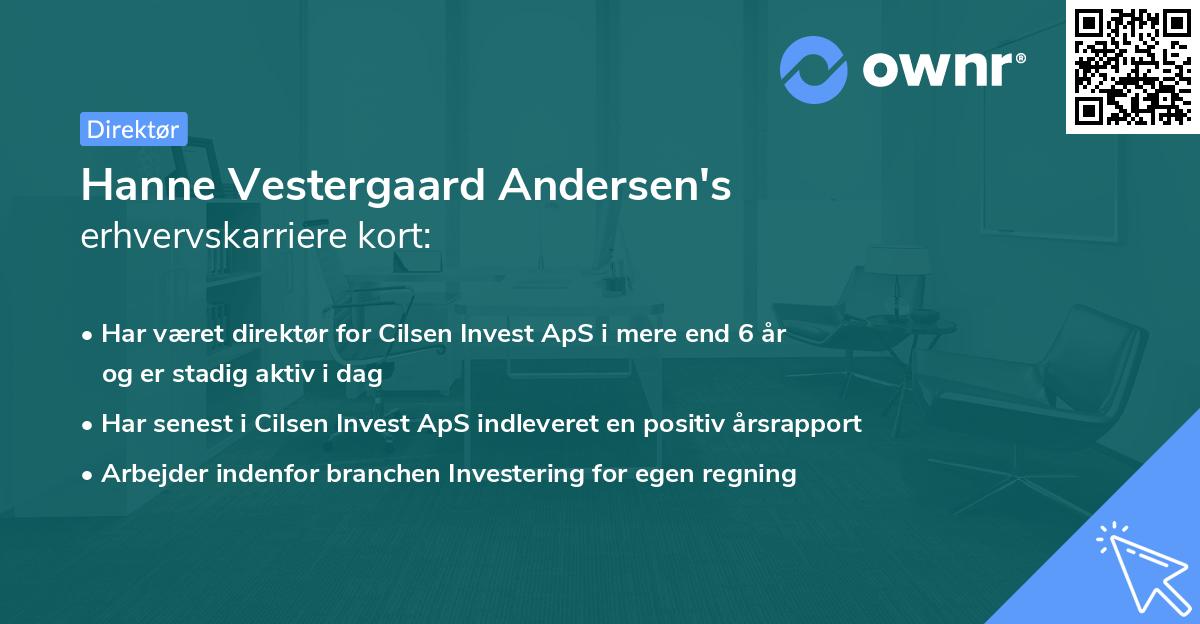 ownr®

Direktør

Hanne Vestergaard Andersen's erhvervskarriere kort:

• Har været direktør for Cilsen Invest ApS i mere end 6 år og er stadig aktiv i dag

• Har senest i Cilsen Invest ApS indleveret en positiv årsrapport

• Arbejder indenfor branchen Investering for egen regning